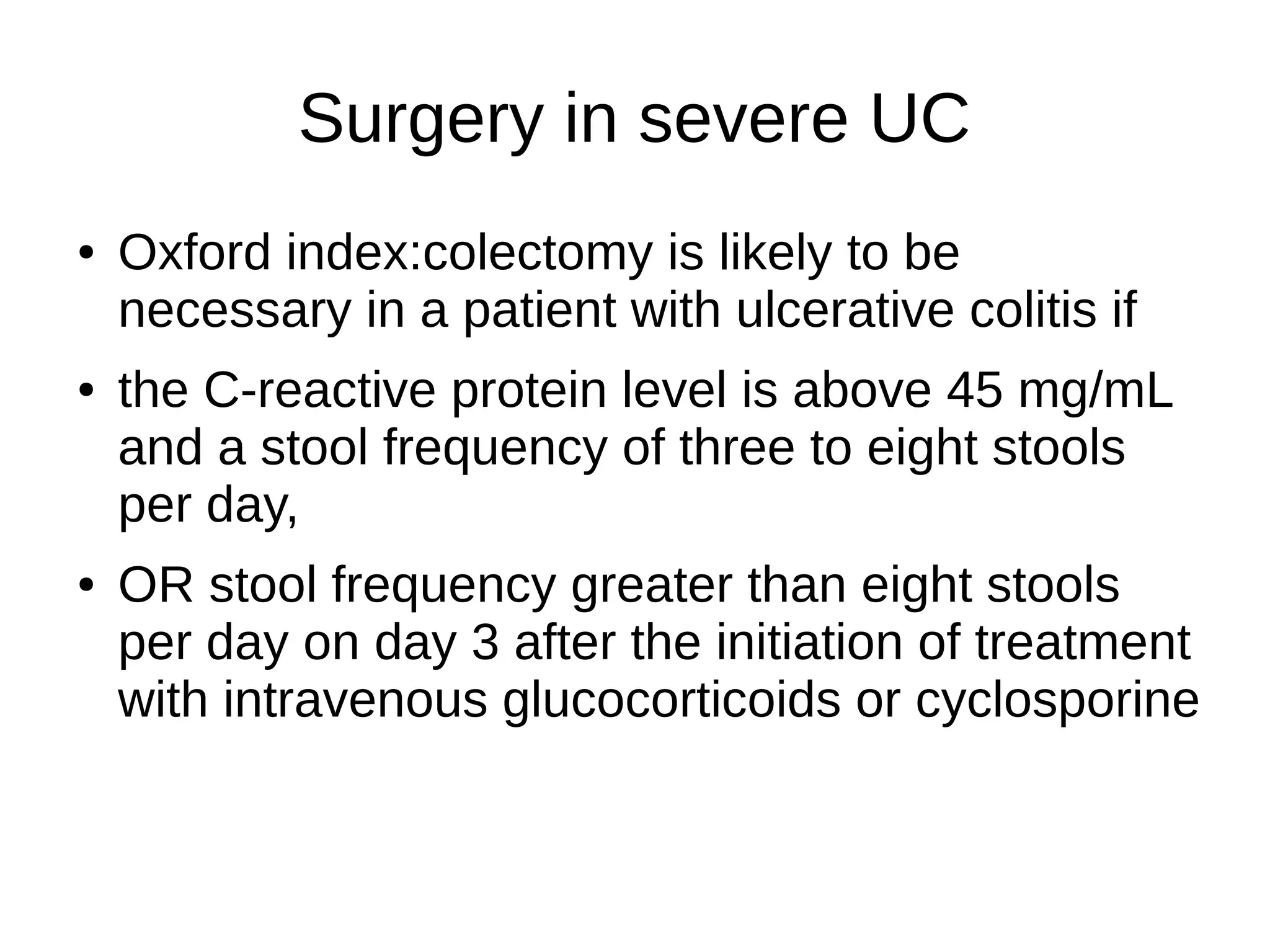 Surgery in severe UC

• Oxford index:colectomy is likely to be necessary in a patient with ulcerative colitis if

• the C-reactive protein level is above 45 mg/mL and a stool frequency of three to eight stools per day,

• OR stool frequency greater than eight stools per day on day 3 after the initiation of treatment with intravenous glucocorticoids or cyclosporine